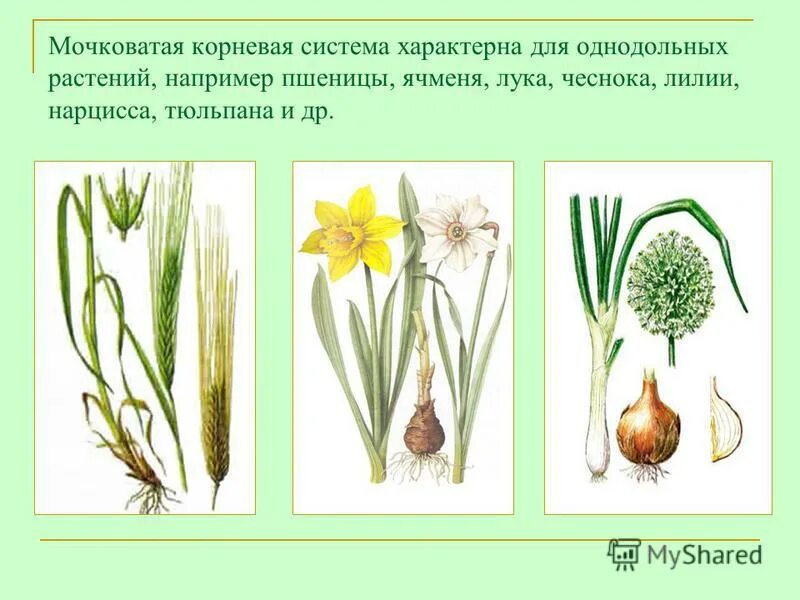 Мочковатая корневая система характерна для однодольных растений, например пшеницы, ячменя, лука, чеснока, лилии, нарцисса, тюльпана и др.

MyShared